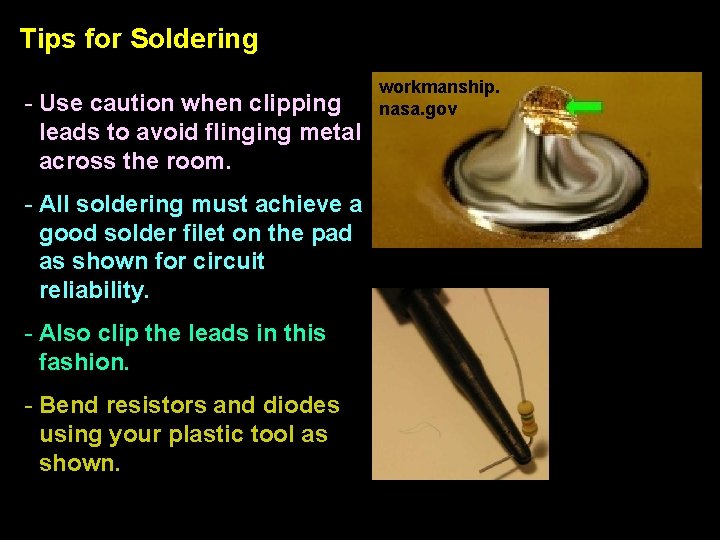 Tips for Soldering

- Use caution when clipping leads to avoid flinging metal across the room.

- All soldering must achieve a good solder filet on the pad as shown for circuit reliability.

- Also clip the leads in this fashion.

- Bend resistors and diodes using your plastic tool as shown.

workmanship.
nasa.gov